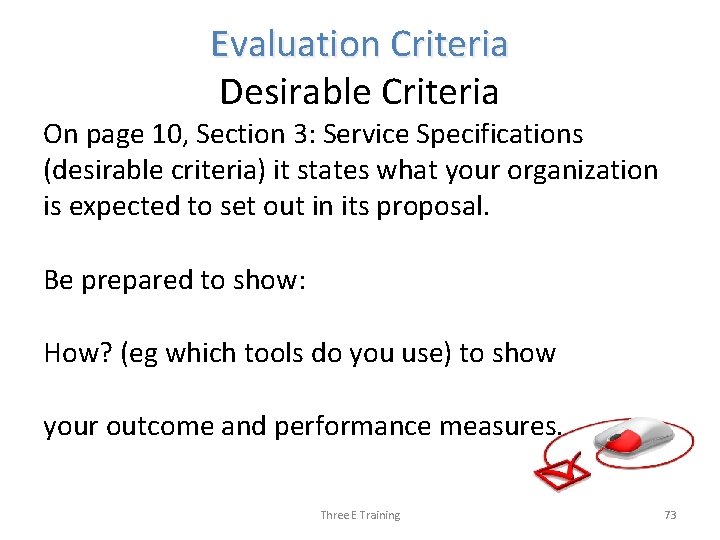 Evaluation Criteria
Desirable Criteria

On page 10, Section 3: Service Specifications (desirable criteria) it states what your organization is expected to set out in its proposal.

Be prepared to show:

How? (eg which tools do you use) to show

your outcome and performance measures.

Three E Training

73